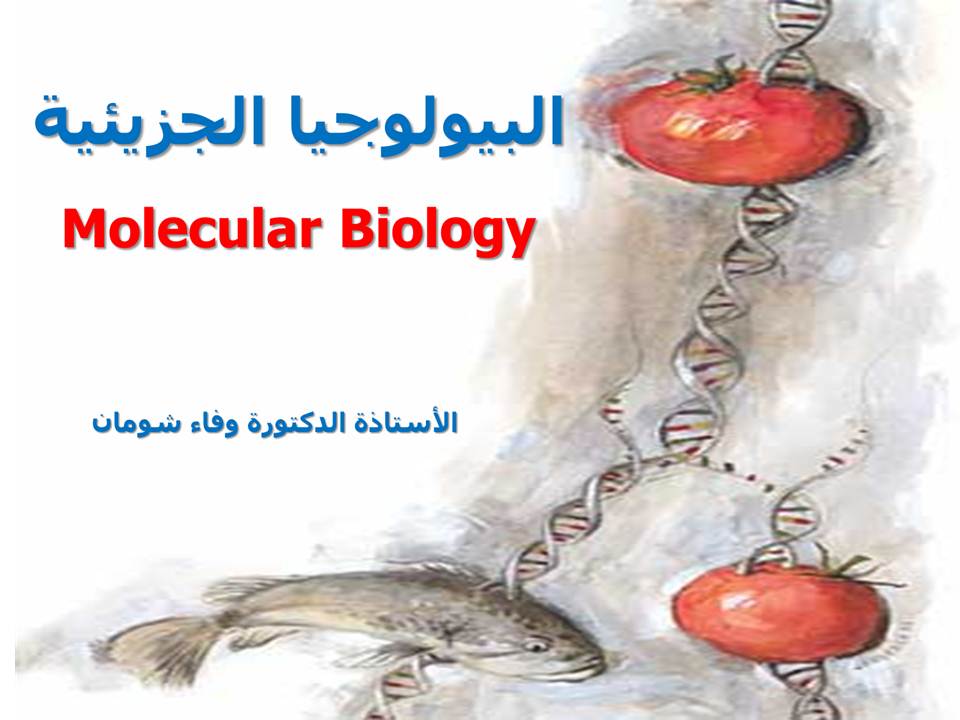 البيولوجيا الجزيئية

Molecular Biology

الأستاذة الدكتورة وفاء شومان